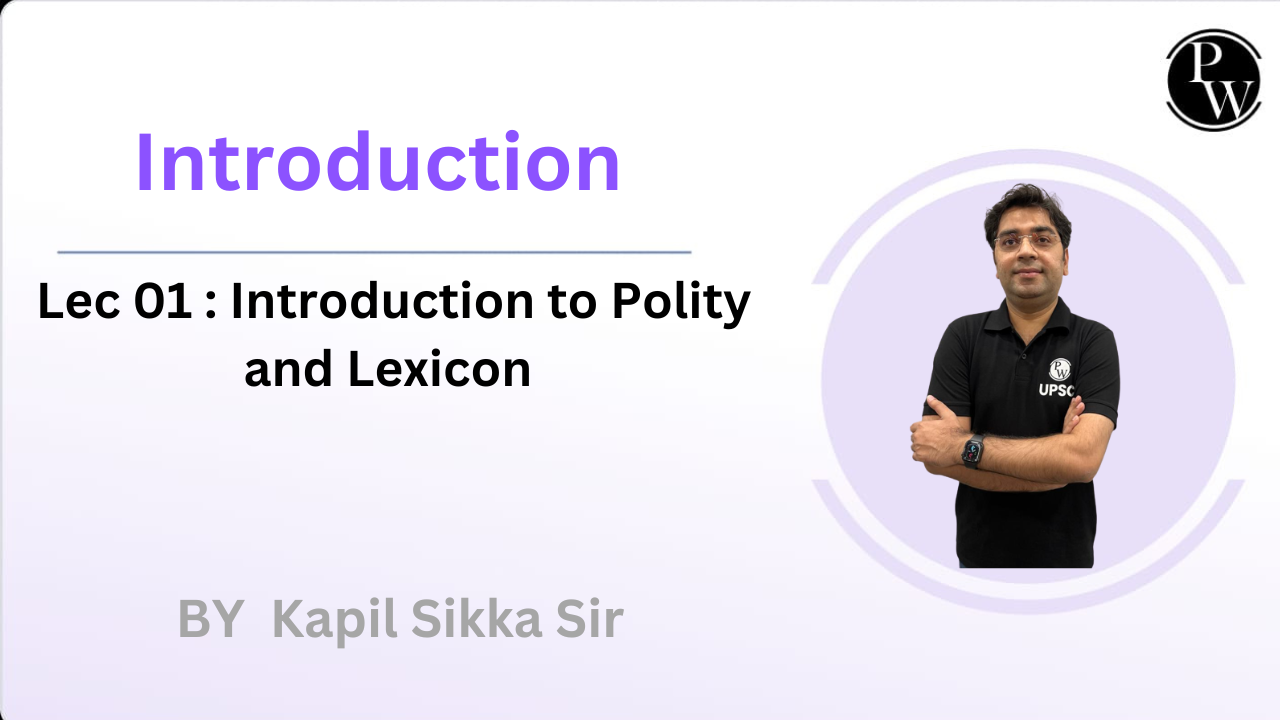 PW

Introduction

Lec 01 : Introduction to Polity and Lexicon

PW
UPSC

BY Kapil Sikka Sir